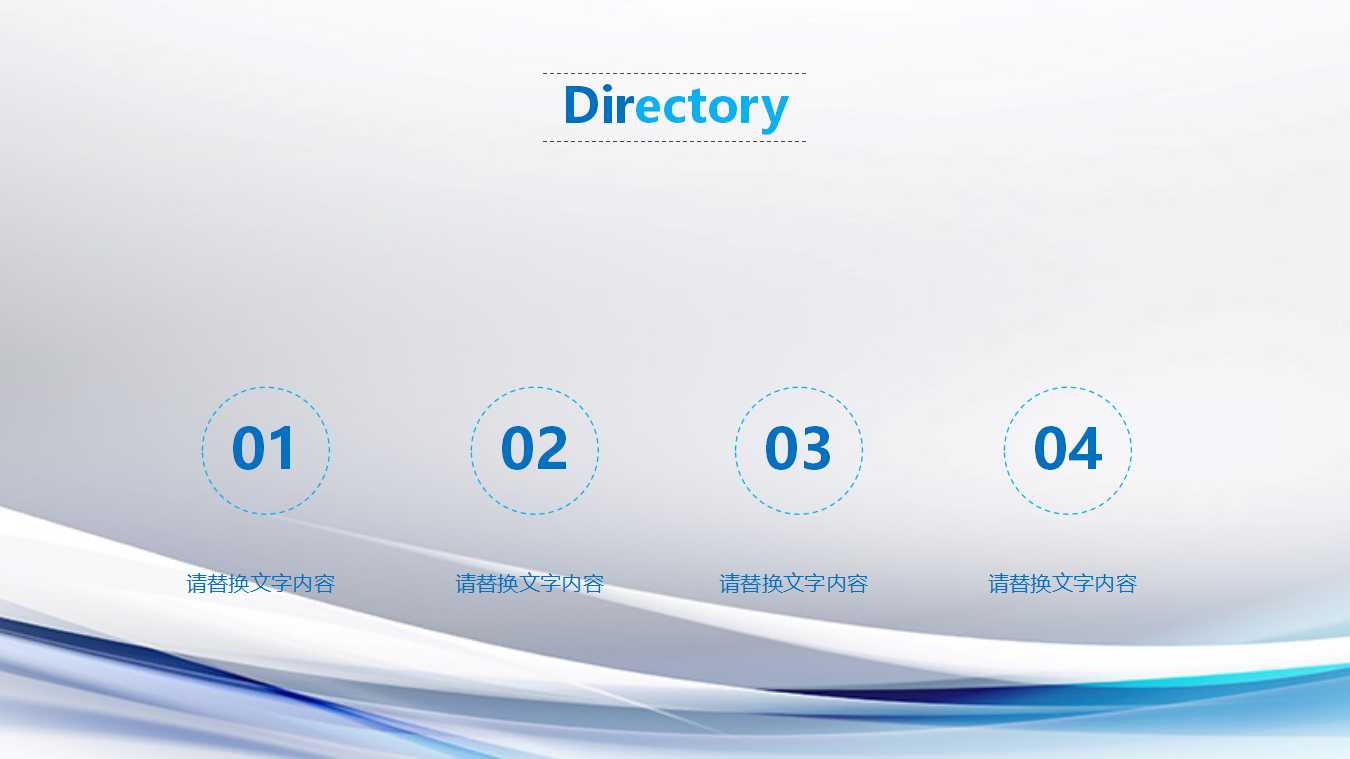 Directory

01

请替换文字内容

02

请替换文字内容

03

请替换文字内容

04

请替换文字内容